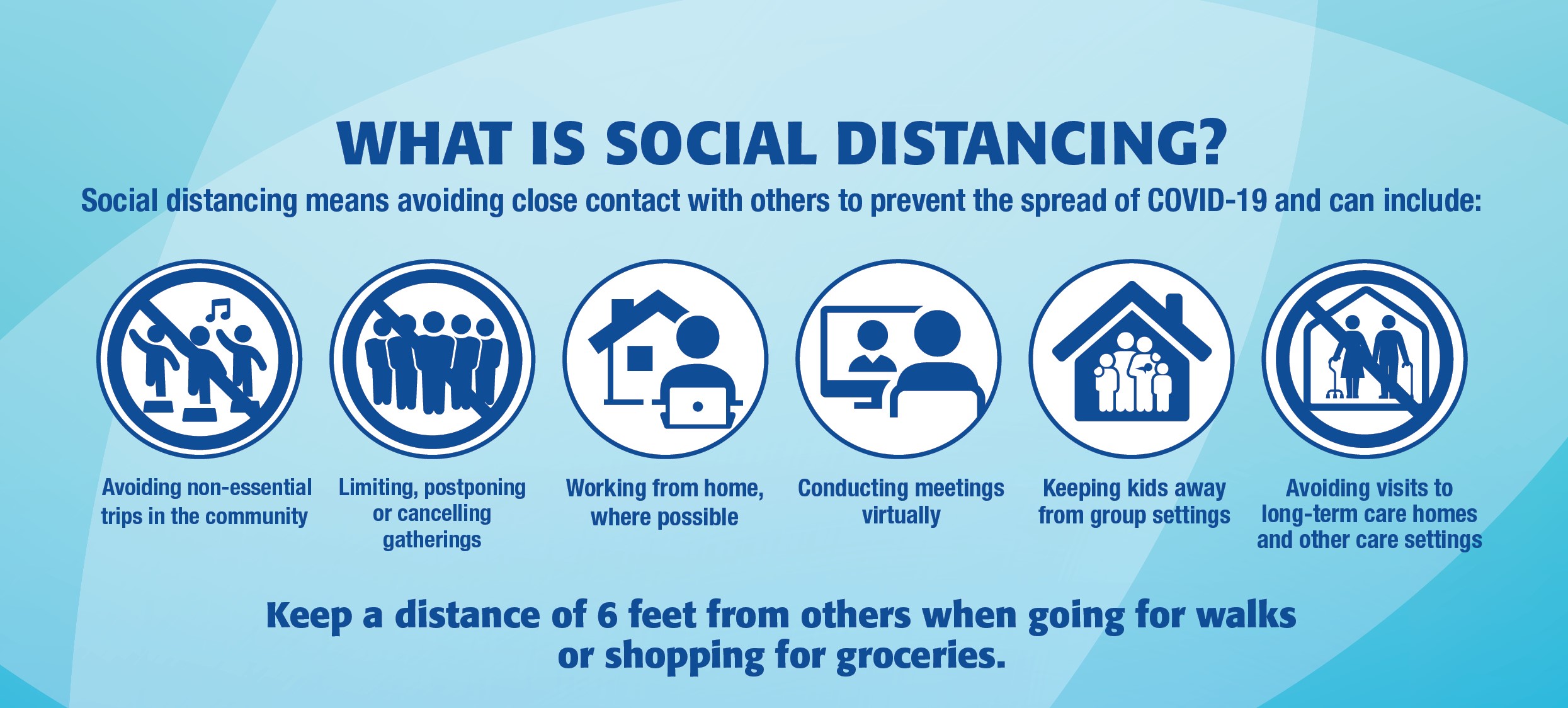 WHAT IS SOCIAL DISTANCING?

Social distancing means avoiding close contact with others to prevent the spread of COVID-19 and can include:

Avoiding non-essential trips in the community

Limiting, postponing or cancelling gatherings

Working from home, where possible

Conducting meetings virtually

Keeping kids away from group settings

Avoiding visits to long-term care homes and other care settings

Keep a distance of 6 feet from others when going for walks or shopping for groceries.